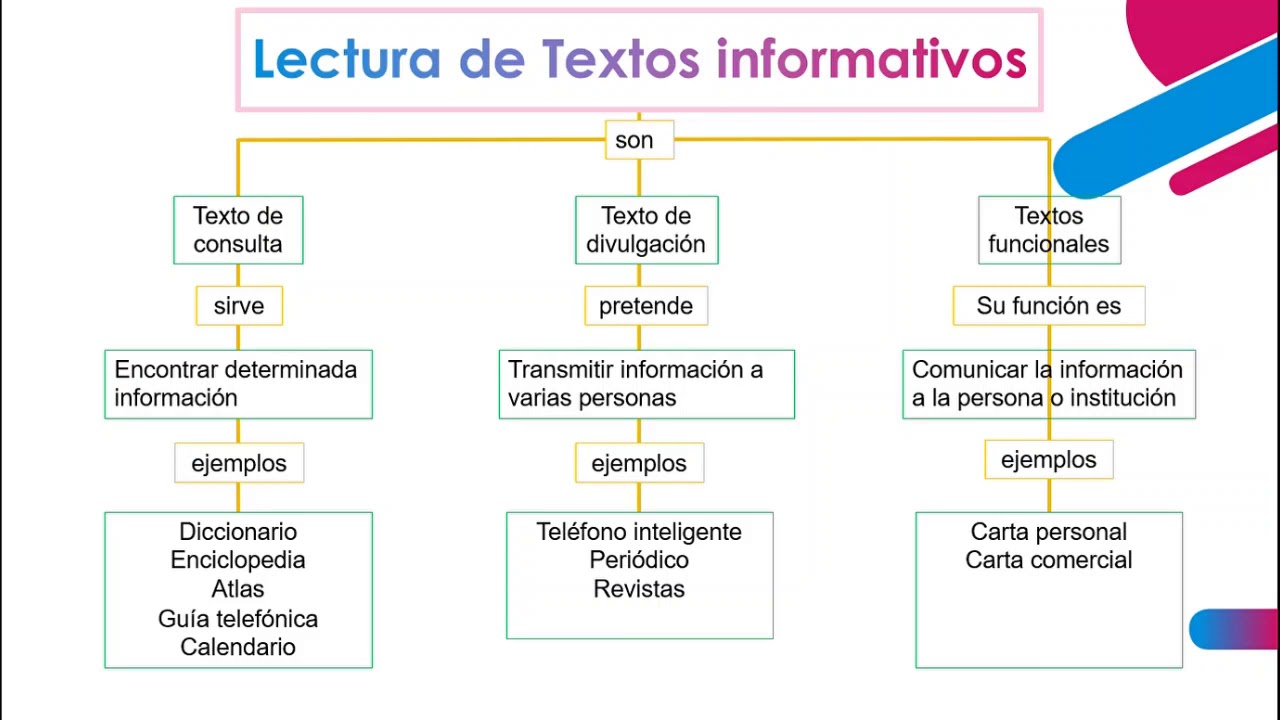 Lectura de Textos informativos

son

Texto de consulta

sirve

Encontrar determinada información

ejemplos

Diccionario
Enciclopedia
Atlas
Guía telefónica
Calendario

Texto de divulgación

pretende

Transmitir información a varias personas

ejemplos

Teléfono inteligente
Periódico
Revistas

Textos funcionales

Su función es

Comunicar la información a la persona o institución

ejemplos

Carta personal
Carta comercial